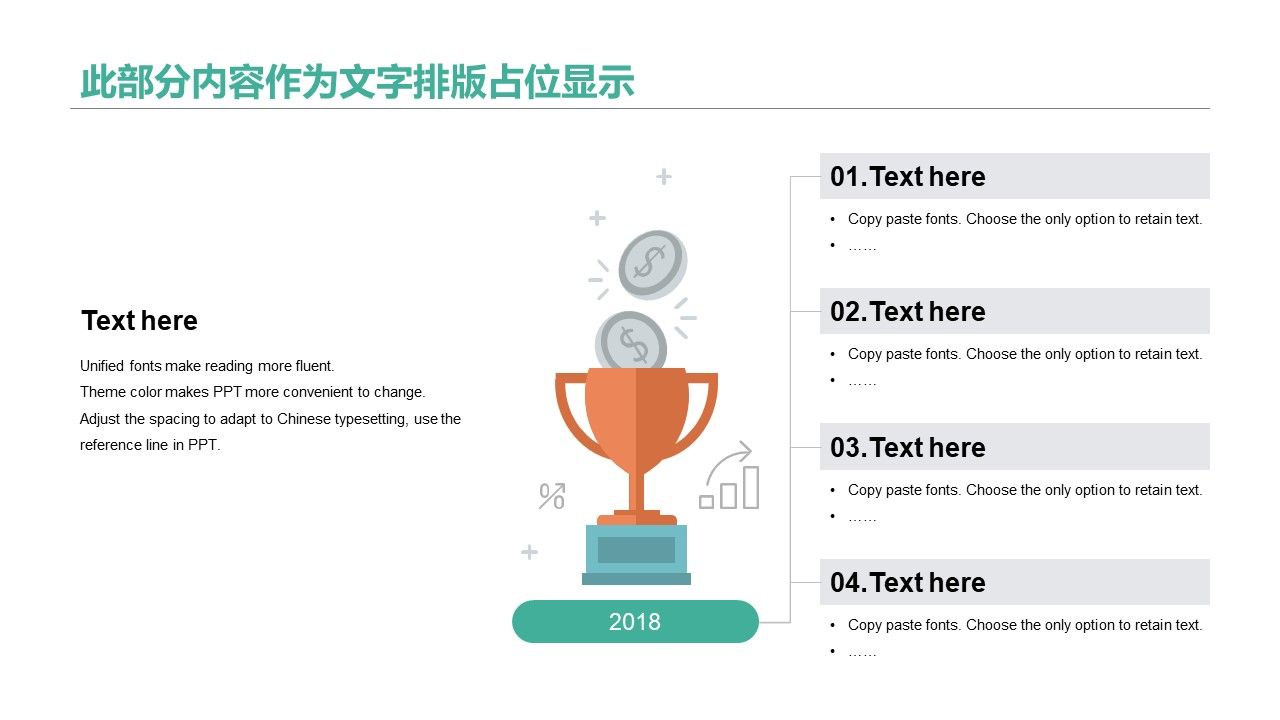 此部分内容作为文字排版占位显示

Text here

Unified fonts make reading more fluent.
Theme color makes PPT more convenient to change.
Adjust the spacing to adapt to Chinese typesetting, use the reference line in PPT.

$ $

%

2018

01.Text here
• Copy paste fonts. Choose the only option to retain text.
• ……

02.Text here
• Copy paste fonts. Choose the only option to retain text.
• ……

03.Text here
• Copy paste fonts. Choose the only option to retain text.
• ……

04.Text here
• Copy paste fonts. Choose the only option to retain text.
• ……